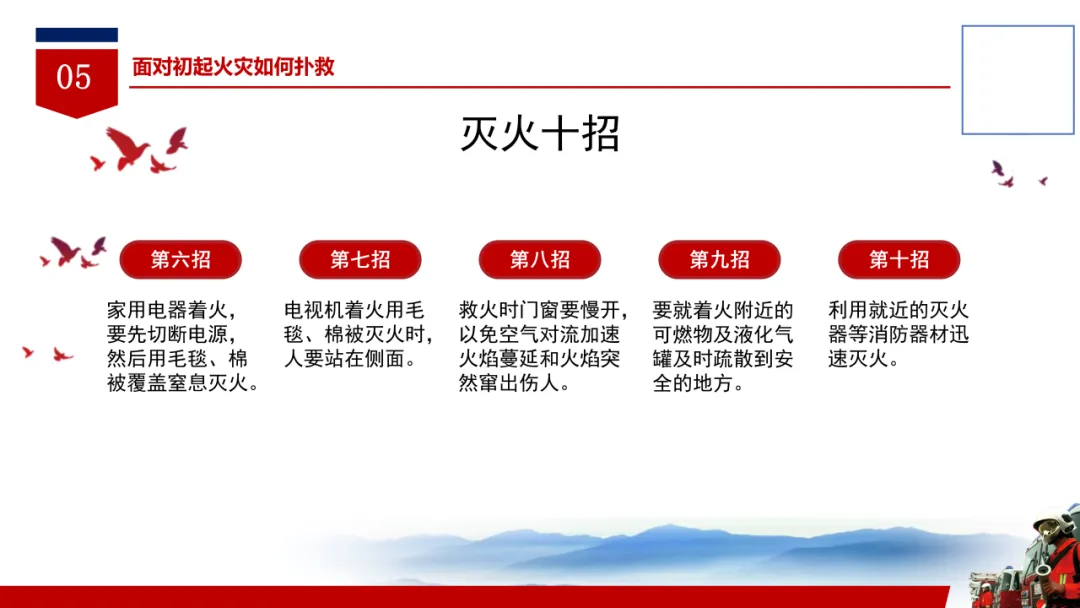 05

面对初起火灾如何扑救

灭火十招

第六招

家用电器着火，要先切断电源，然后用毛毯、棉被覆盖窒息灭火。

第七招

电视机着火用毛毯、棉被灭火时，人要站在侧面。

第八招

救火时门窗要慢开，以免空气对流加速火焰蔓延和火焰突然窜出伤人。

第九招

要就着火附近的可燃物及液化气罐及时疏散到安全的地方。

第十招

利用就近的灭火器等消防器材迅速灭火。